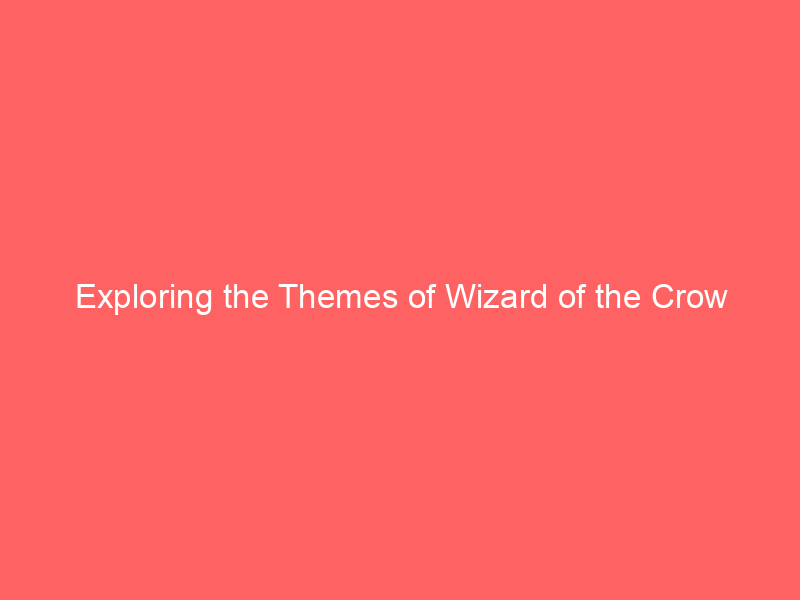 Exploring the Themes of Wizard of the Crow